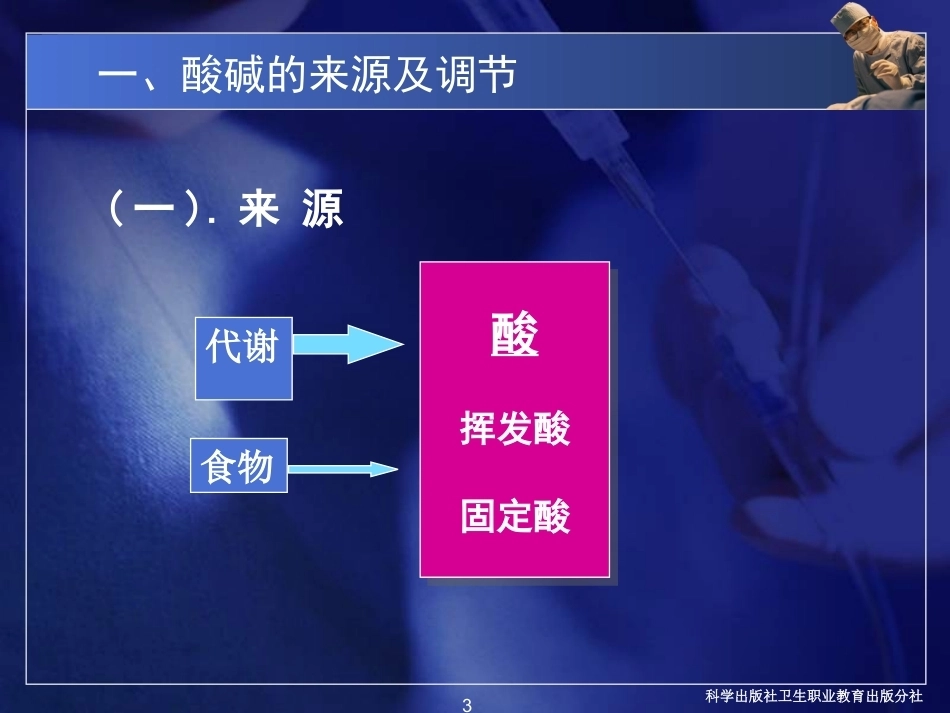 一、酸碱的来源及调节

（一）. 来 源

代谢

食物

酸

挥发酸

固定酸

3

科学出版社卫生职业教育出版分社